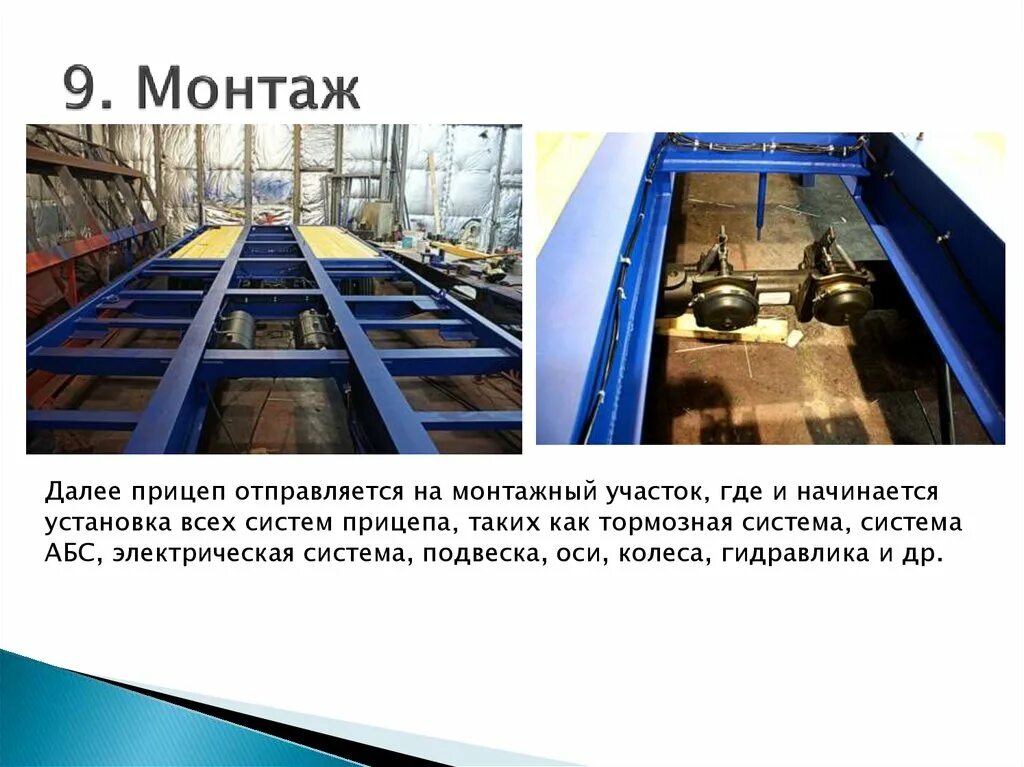 9. Монтаж

Далее прицеп отправляется на монтажный участок, где и начинается установка всех систем прицепа, таких как тормозная система, система АБС, электрическая система, подвеска, оси, колеса, гидравлика и др.